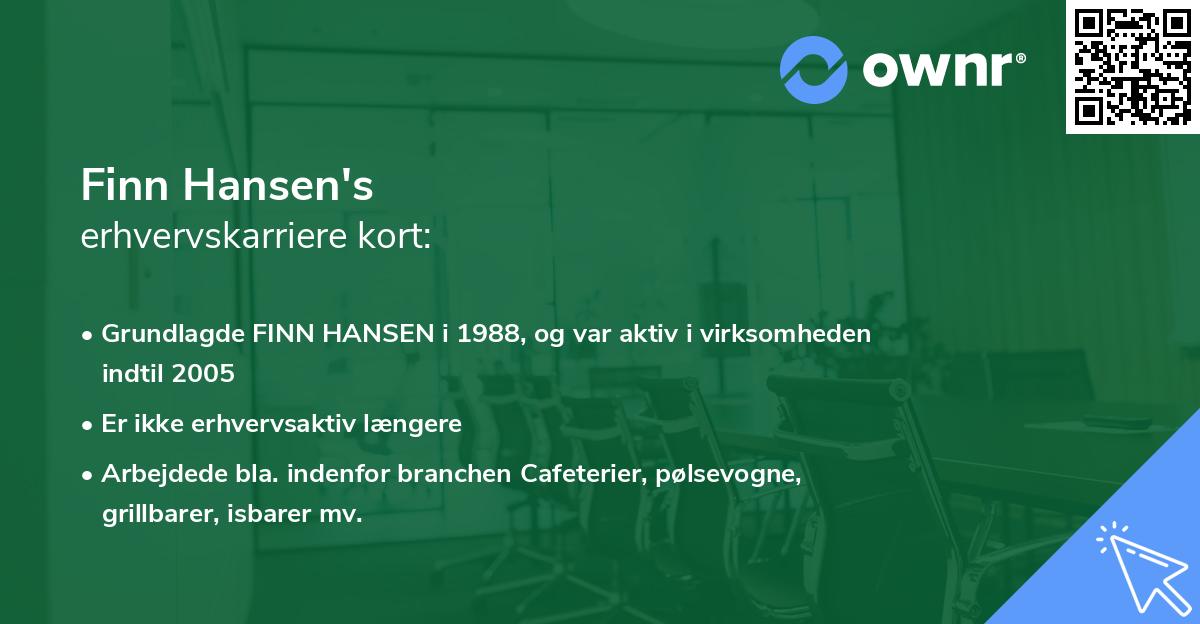 ownr®

Finn Hansen's
erhvervskarriere kort:

• Grundlagde FINN HANSEN i 1988, og var aktiv i virksomheden indtil 2005
• Er ikke erhvervsaktiv længere
• Arbejdede bla. indenfor branchen Cafeterier, pølsevogne, grillbarer, isbarer mv.